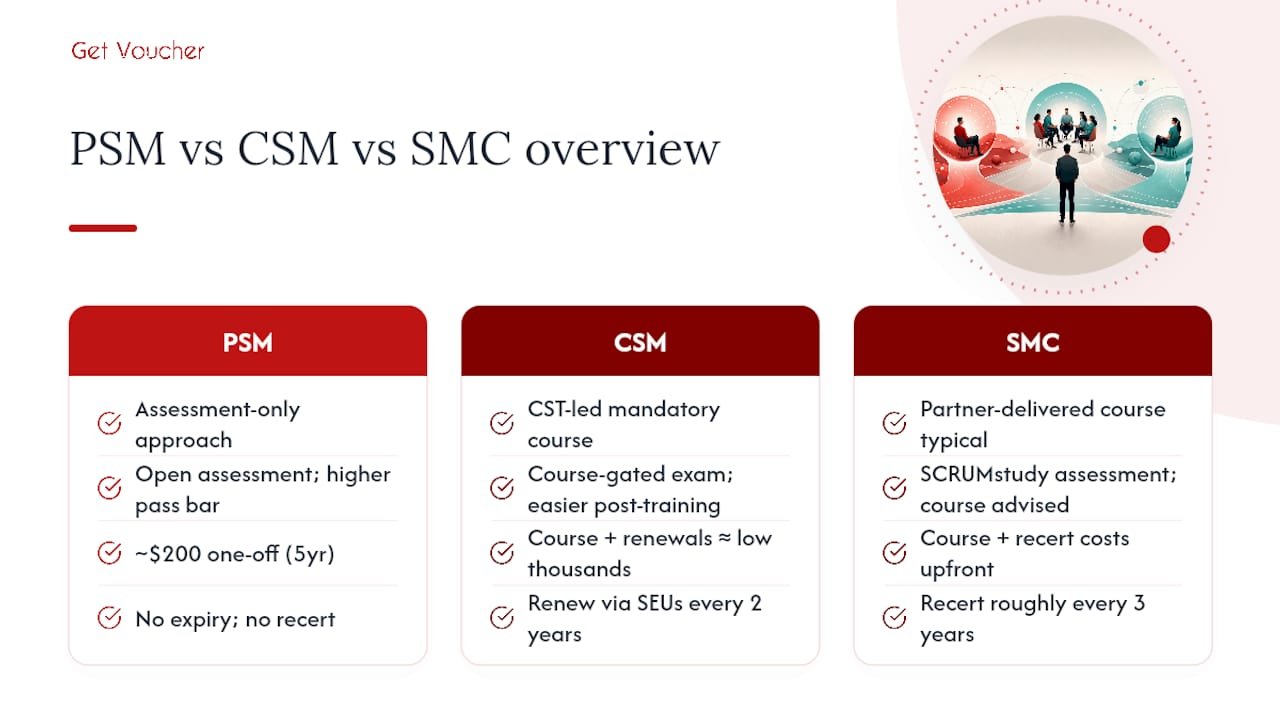 Get Voucher

PSM vs CSM vs SMC overview

PSM

Assessment-only approach

Open assessment; higher pass bar

~$200 one-off (5yr)

No expiry; no recert

CSM

CST-led mandatory course

Course-gated exam; easier post-training

Course + renewals ≈ low thousands

Renew via SEUs every 2 years

SMC

Partner-delivered course typical

SCRUMstudy assessment; course advised

Course + recert costs upfront

Recert roughly every 3 years